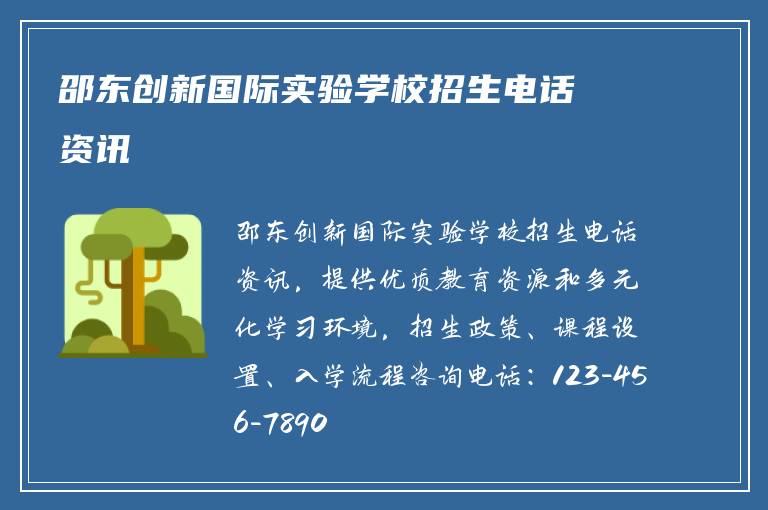 邵东创新国际实验学校招生电话资讯

邵东创新国际实验学校招生电话资讯，提供优质教育资源和多元化学习环境，招生政策、课程设置、入学流程咨询电话：123-456-7890